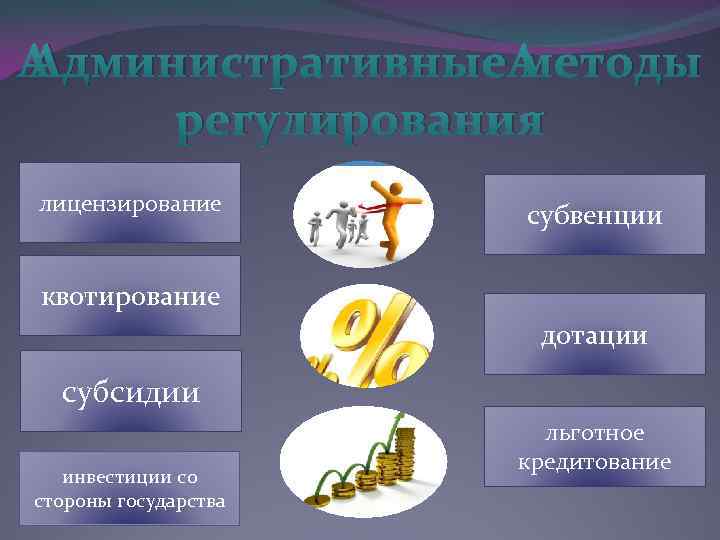 Административные методы регулирования

лицензирование

квотирование

субсидии

инвестиции со стороны государства

субвенции

дотации

льготное кредитование